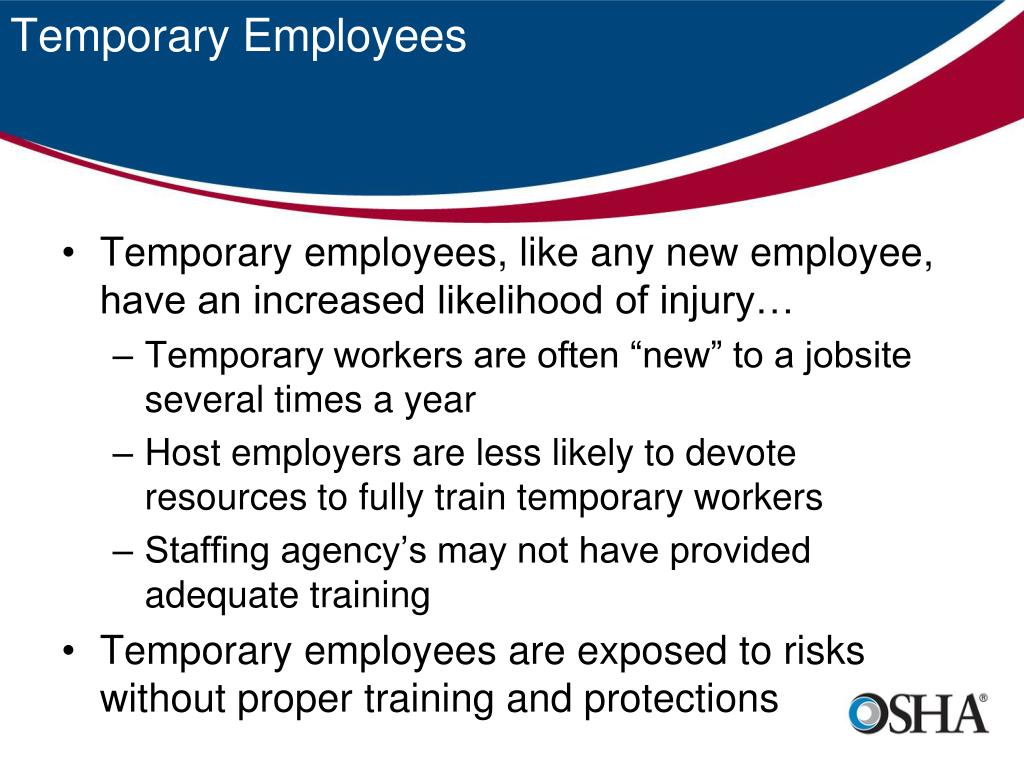 Temporary Employees

• Temporary employees, like any new employee, have an increased likelihood of injury…
– Temporary workers are often “new” to a jobsite several times a year
– Host employers are less likely to devote resources to fully train temporary workers
– Staffing agency’s may not have provided adequate training
• Temporary employees are exposed to risks without proper training and protections

OSHA®